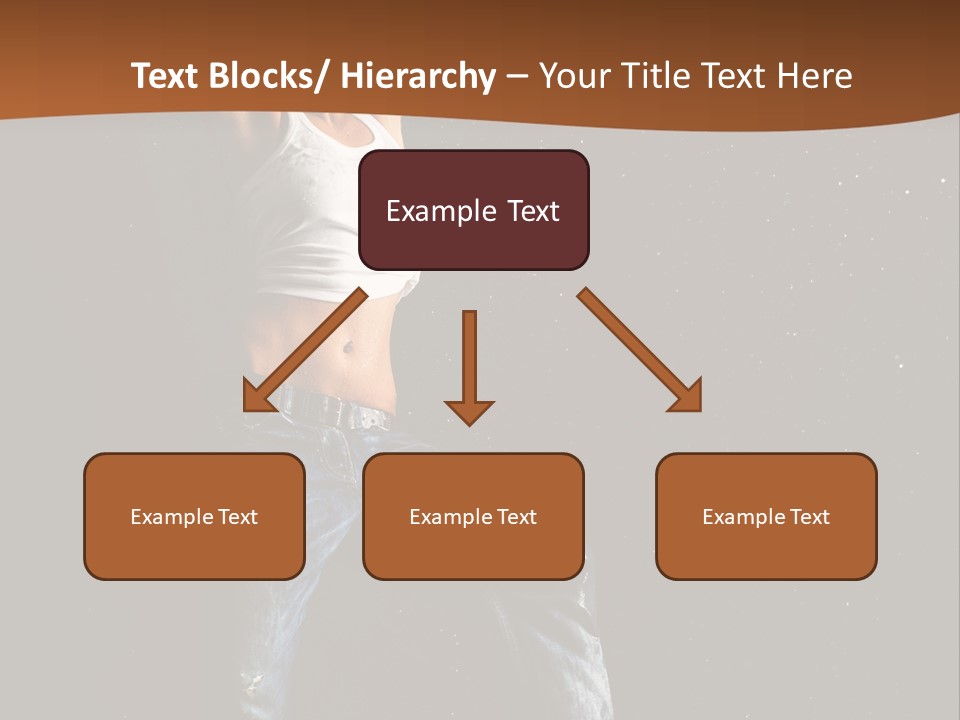 Text Blocks/ Hierarchy – Your Title Text Here

Example Text

Example Text

Example Text

Example Text